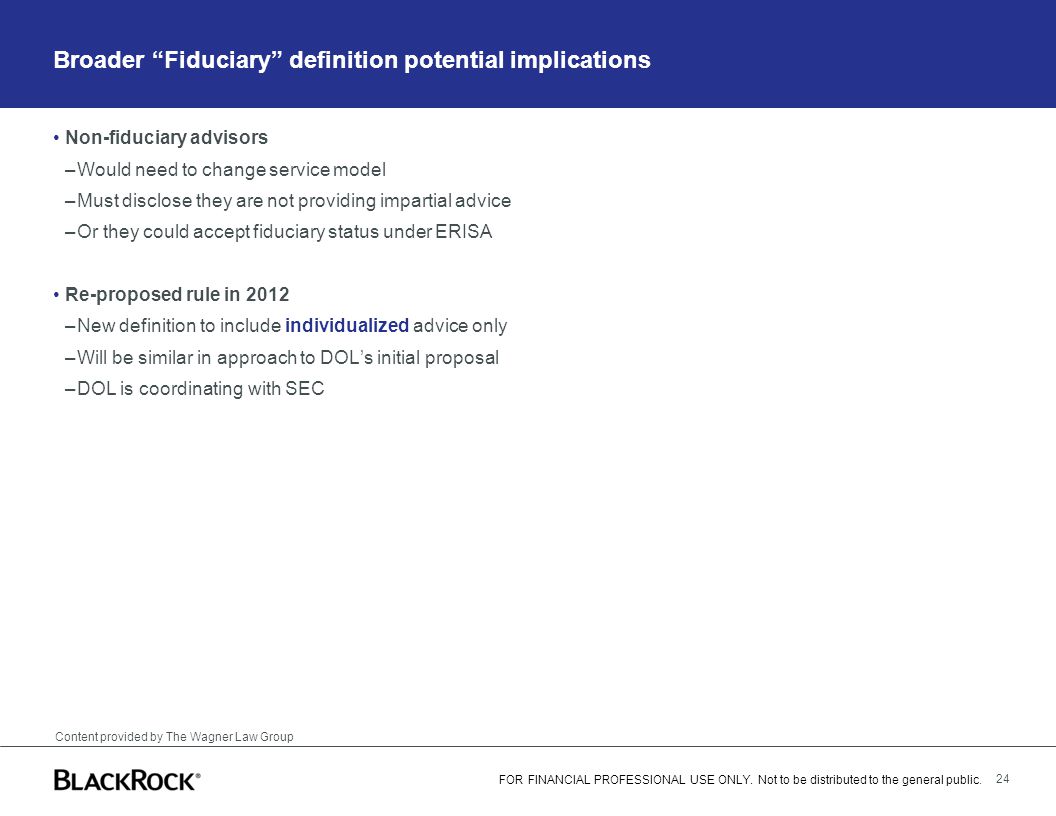 Broader “Fiduciary” definition potential implications

• Non-fiduciary advisors
–Would need to change service model
–Must disclose they are not providing impartial advice
–Or they could accept fiduciary status under ERISA

• Re-proposed rule in 2012
–New definition to include individualized advice only
–Will be similar in approach to DOL’s initial proposal
–DOL is coordinating with SEC

Content provided by The Wagner Law Group

BLACKROCK®

FOR FINANCIAL PROFESSIONAL USE ONLY. Not to be distributed to the general public.

24